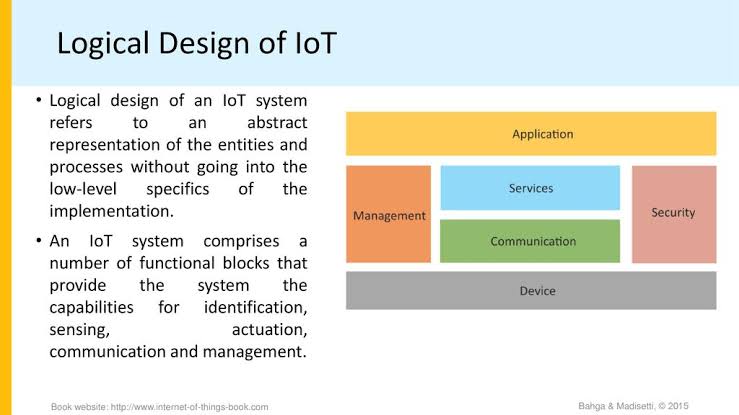 Logical Design of IoT

• Logical design of an IoT system refers to an abstract representation of the entities and processes without going into the low-level specifics of the implementation.

• An IoT system comprises a number of functional blocks that provide the system the capabilities for identification, sensing, actuation, communication and management.

Application

Management

Services

Communication

Security

Device

Book website: http://www.internet-of-things-book.com

Bahga & Madisetti, © 2015